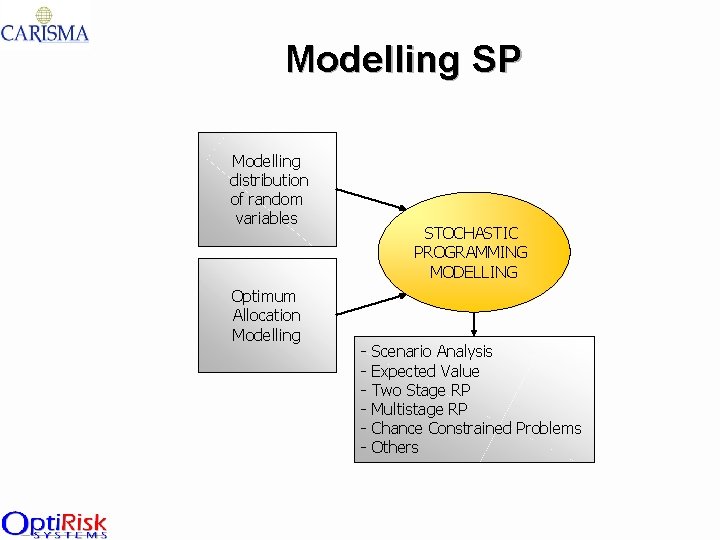 CARISMA

Modelling SP

Modelling distribution of random variables

Optimum Allocation Modelling

STOCHASTIC PROGRAMMING MODELLING

- Scenario Analysis
- Expected Value
- Two Stage RP
- Multistage RP
- Chance Constrained Problems
- Others

OptiRisk SYSTEMS